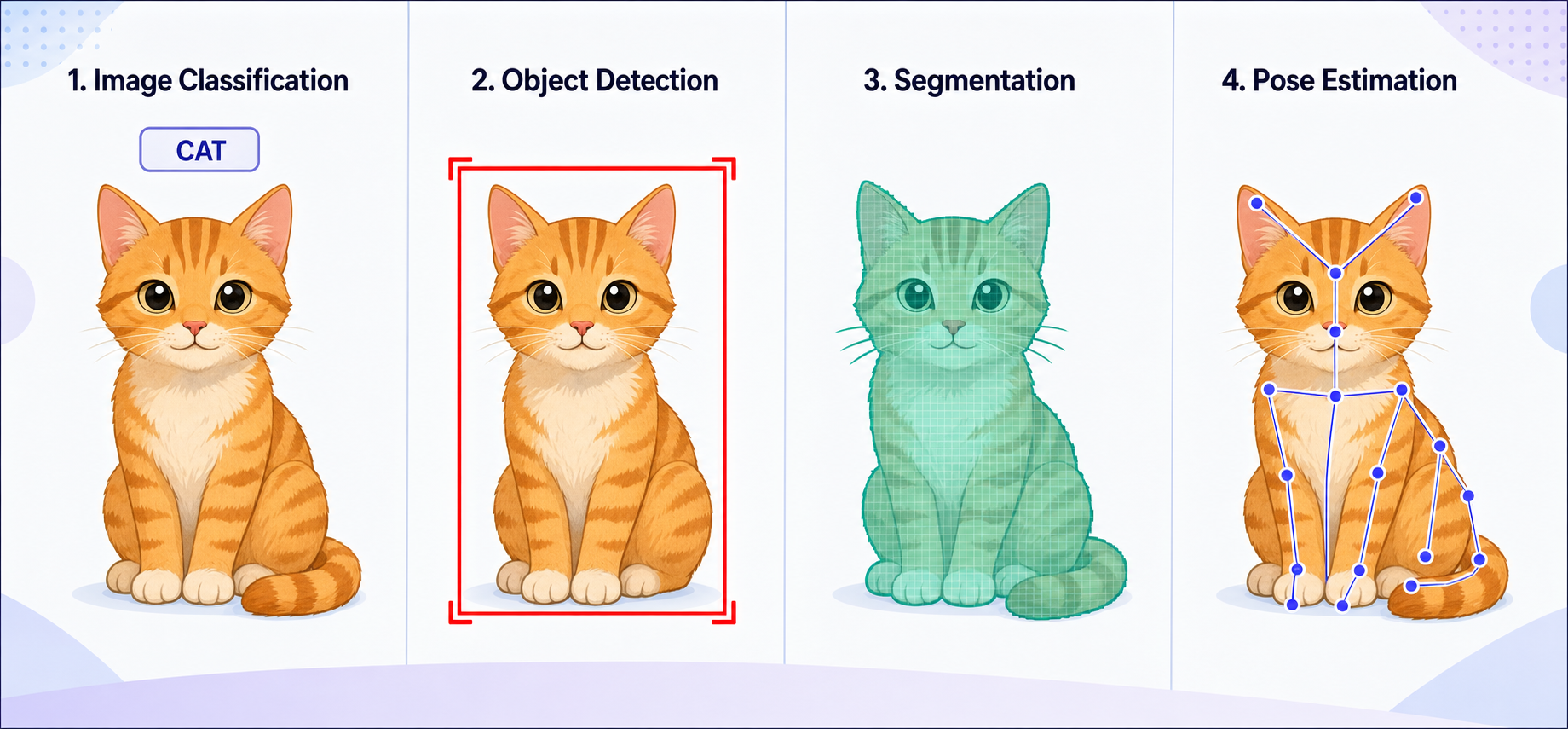 1. Image Classification

CAT

2. Object Detection

3. Segmentation

4. Pose Estimation